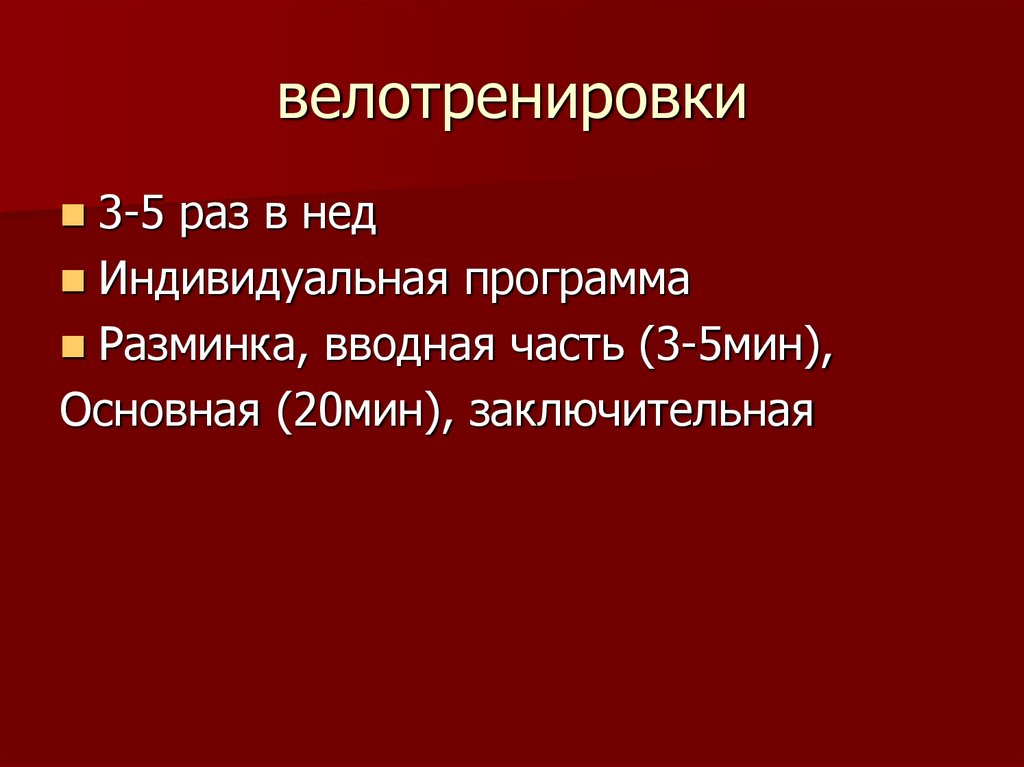 велотренировки

3-5 раз в нед

Индивидуальная программа

Разминка, вводная часть (3-5мин),
Основная (20мин), заключительная